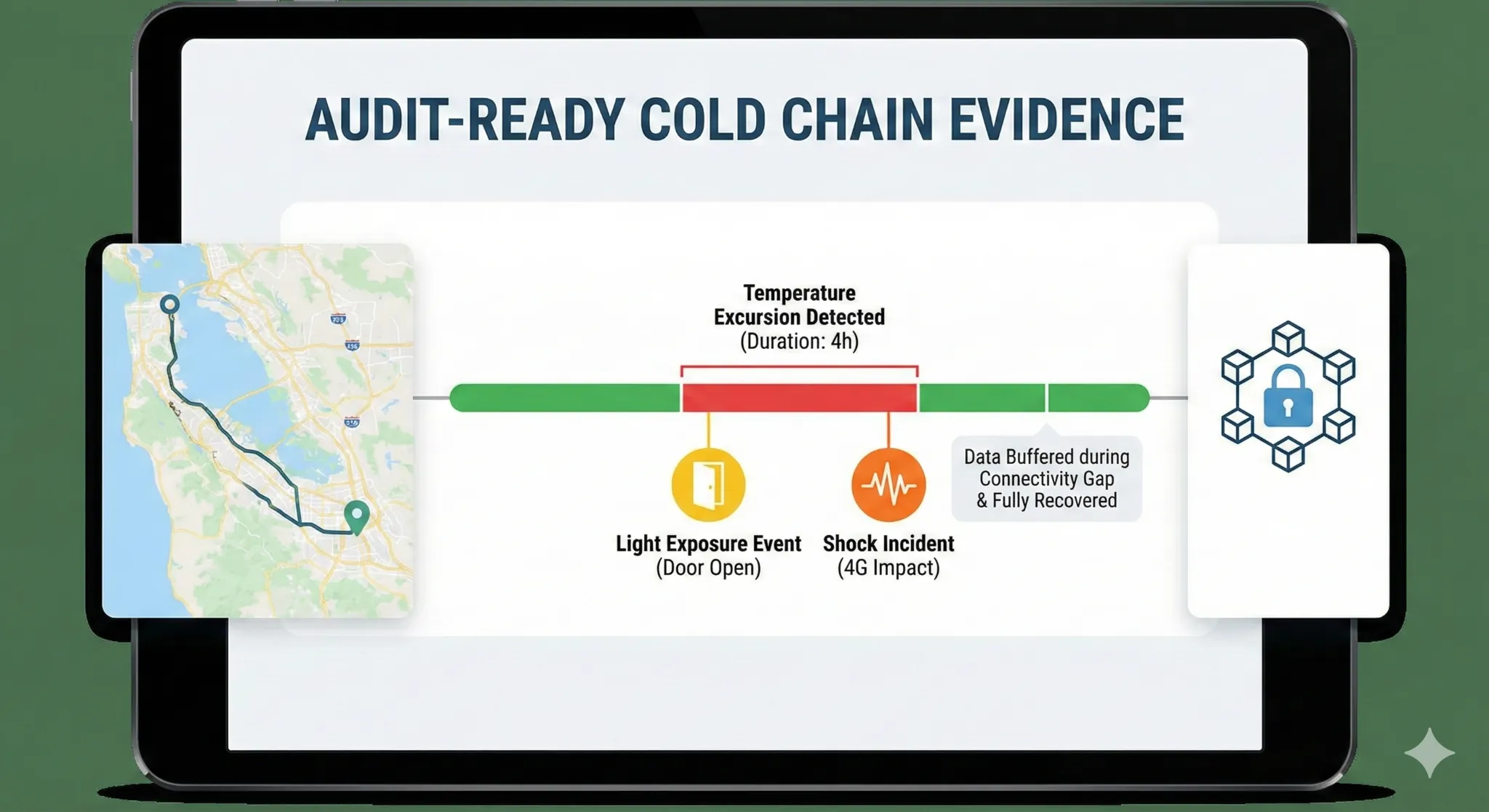 AUDIT-READY COLD CHAIN EVIDENCE

Temperature Excursion Detected (Duration: 4h)

Light Exposure Event (Door Open)

Shock Incident (4G Impact)

Data Buffered during Connectivity Gap & Fully Recovered